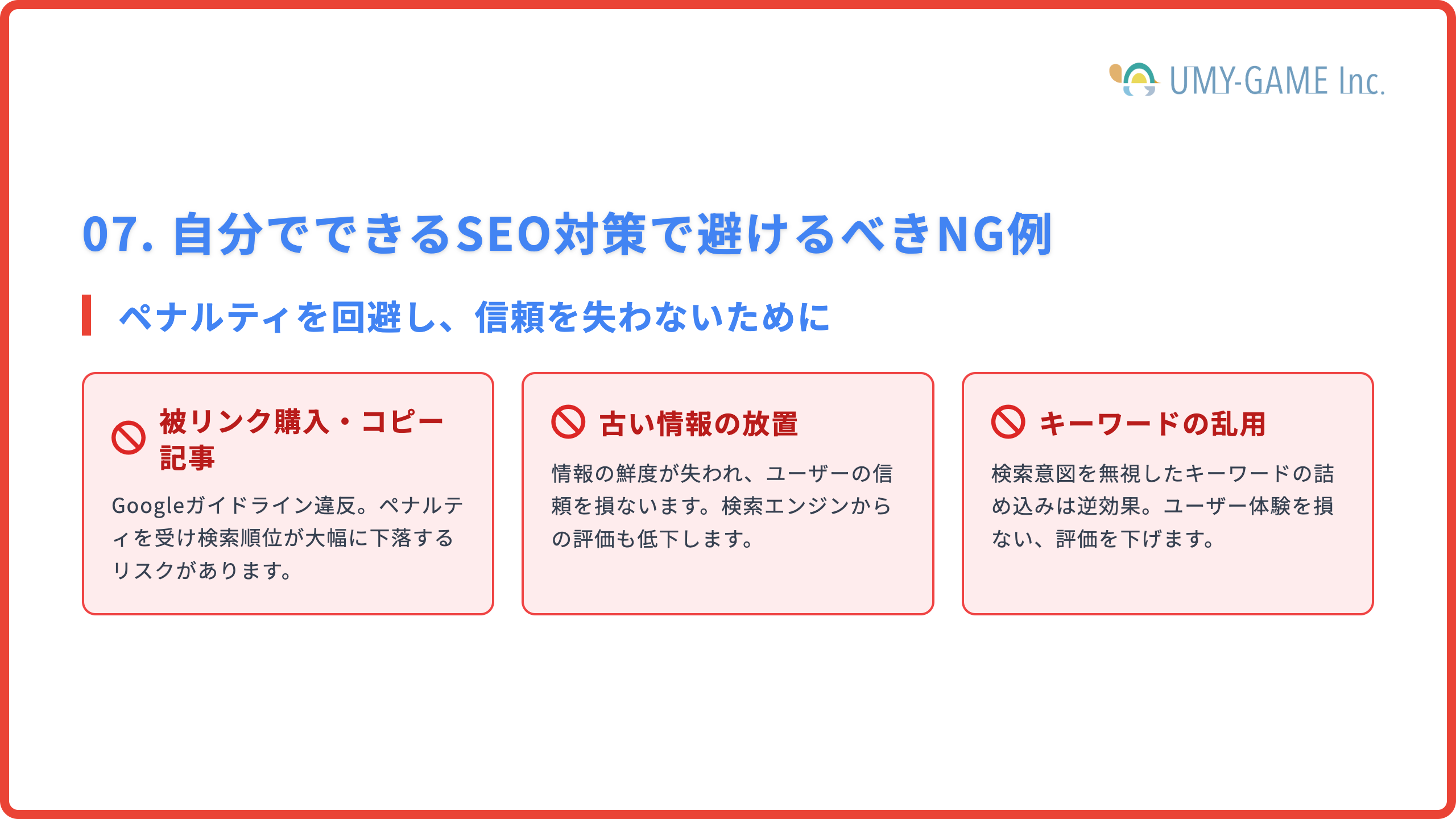 UMY-GAME Inc.

07. 自分でできるSEO対策で避けるべきNG例

ペナルティを回避し、信頼を失わないために

被リンク購入・コピー記事

Googleガイドライン違反。ペナルティを受け検索順位が大幅に下落するリスクがあります。

古い情報の放置

情報の鮮度が失われ、ユーザーの信頼を損ないます。検索エンジンからの評価も低下します。

キーワードの乱用

検索意図を無視したキーワードの詰め込みは逆効果。ユーザー体験を損ない、評価を下げます。